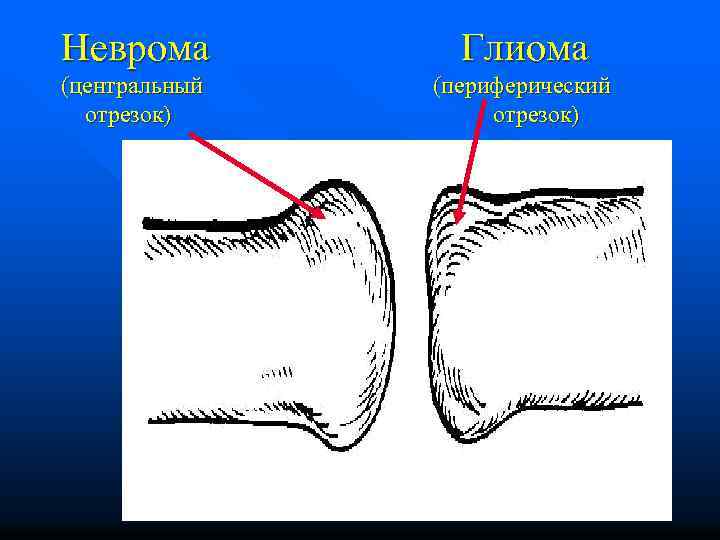 Неврома
(центральный отрезок)

Глиома
(периферический отрезок)